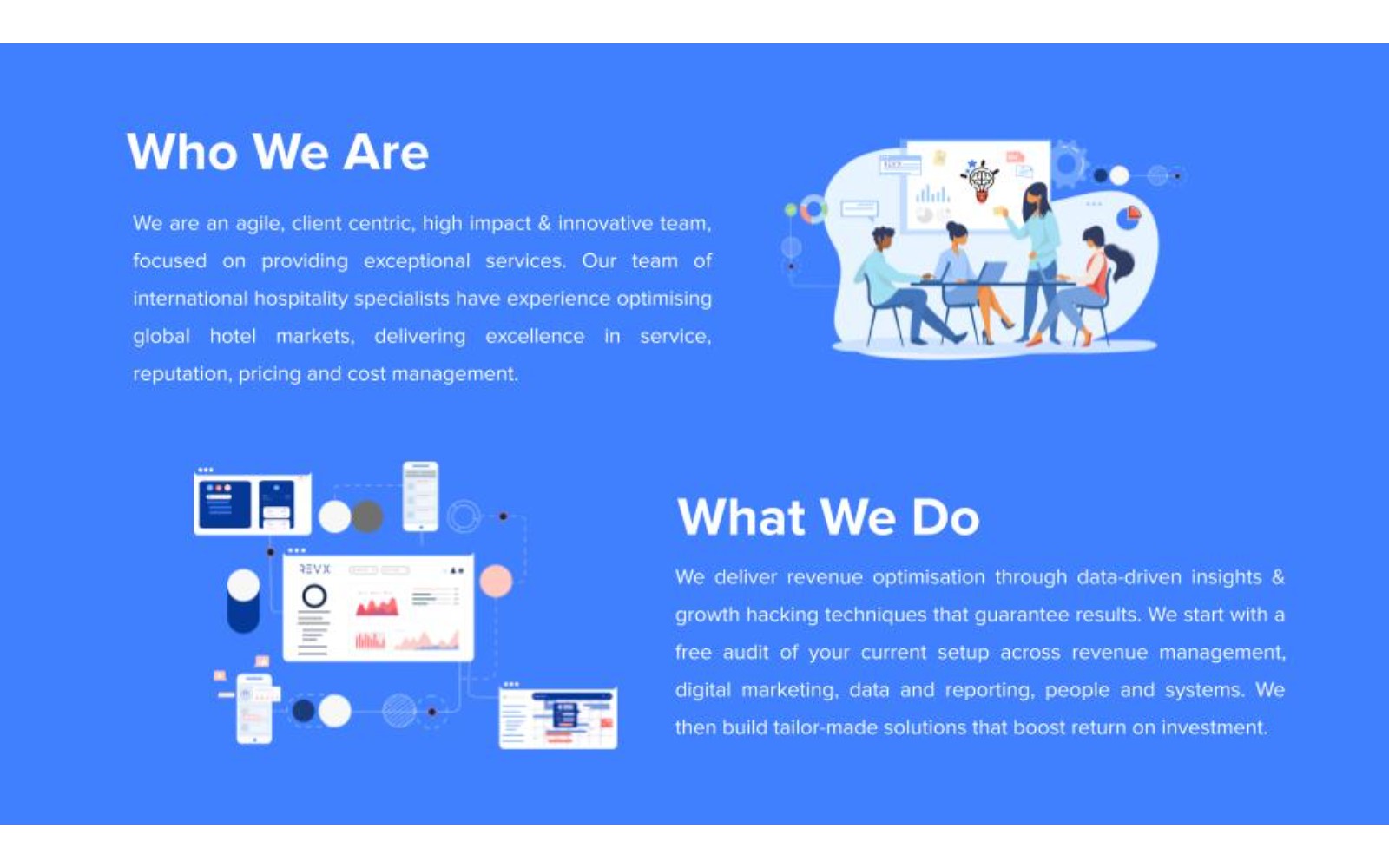 Who We Are

We are an agile, client centric, high impact & innovative team, focused on providing exceptional services. Our team of international hospitality specialists have experience optimising global hotel markets, delivering excellence in service, reputation, pricing and cost management.

REVX

What We Do

We deliver revenue optimisation through data-driven insights & growth hacking techniques that guarantee results. We start with a free audit of your current setup across revenue management, digital marketing, data and reporting, people and systems. We then build tailor-made solutions that boost return on investment.